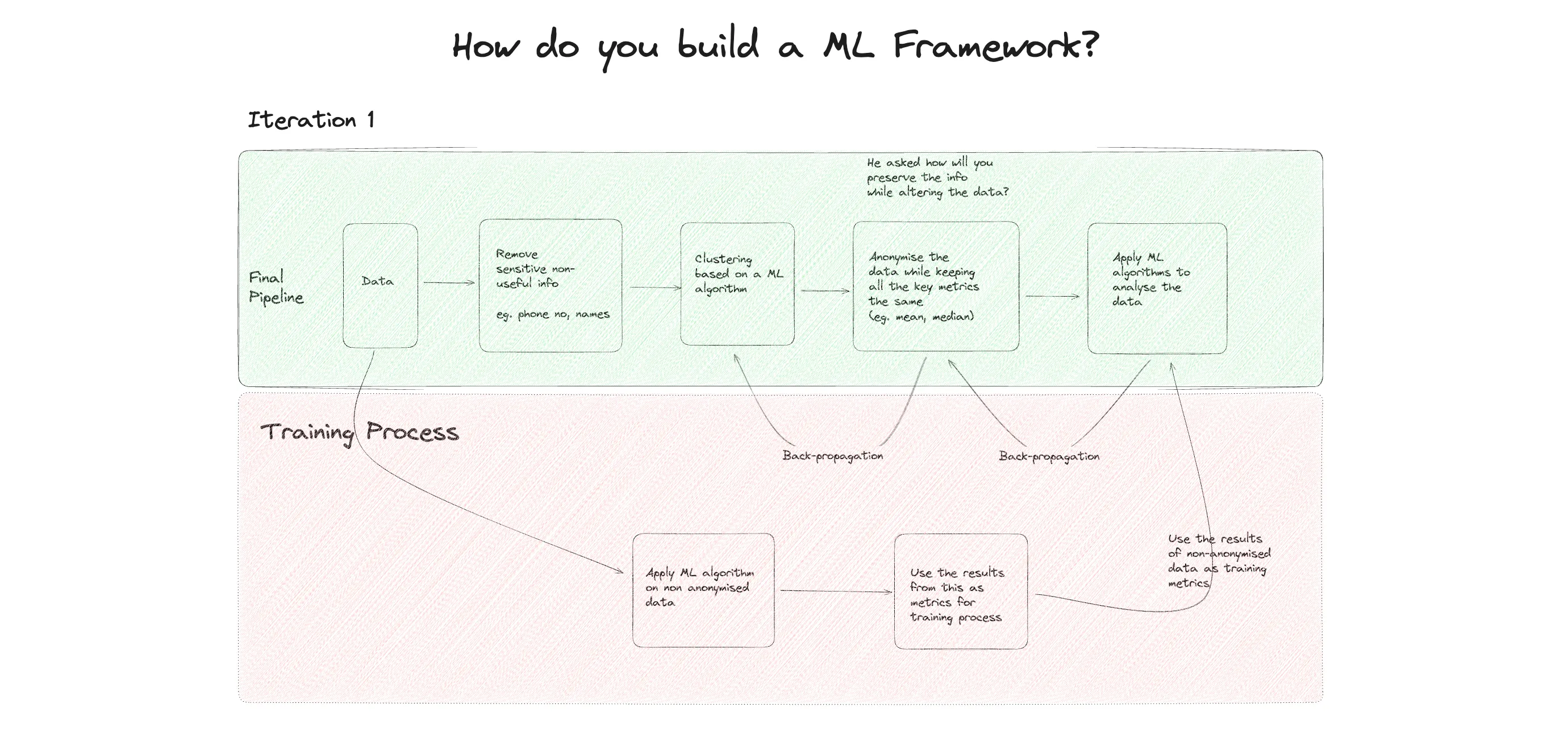 How do you build a ML Framework?

Iteration 1

He asked how will you preserve the info while altering the data?

Final Pipeline

Data

Remove sensitive non-useful info

eg. phone no, names

Clustering based on a ML algorithm

Anonymise the data while keeping all the key metrics the same (eg. mean, median)

Apply ML algorithms to analyse the data

Training Process

Back-propagation

Back-propagation

Apply ML algorithm on non anonymised data

Use the results from this as metrics for training process

Use the results of non-anonymised data as training metrics